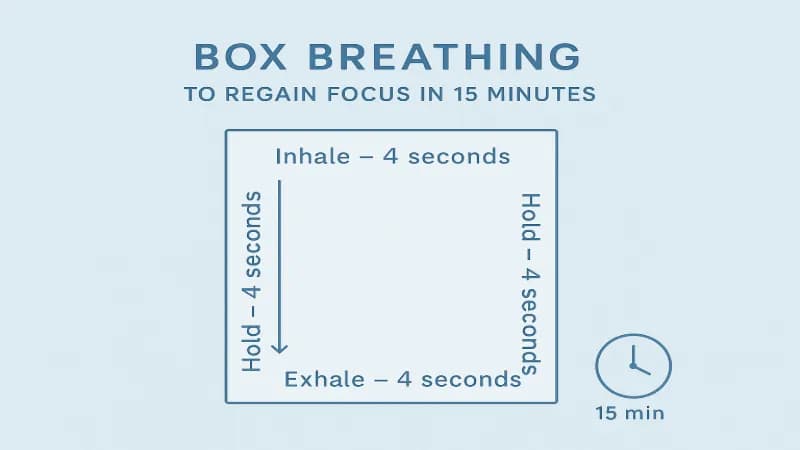 BOX BREATHING
TO REGAIN FOCUS IN 15 MINUTES

Inhale – 4 seconds

Hold – 4 seconds

Hold – 4 seconds

Exhale – 4 seconds

15 min